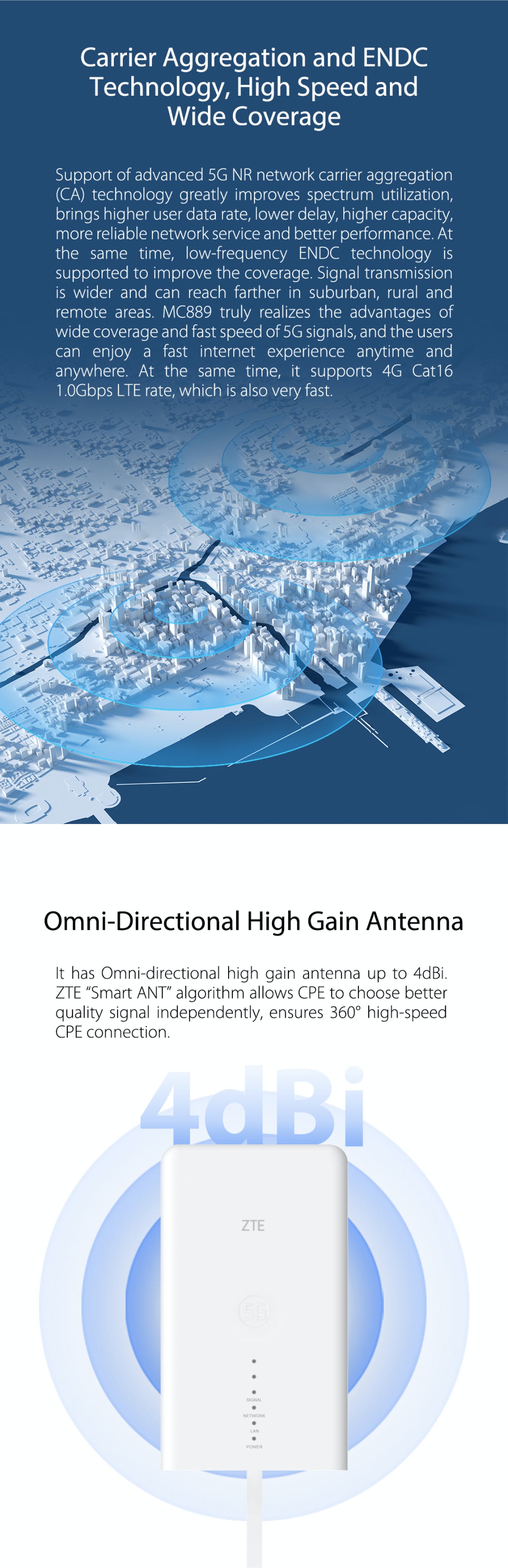 Carrier Aggregation and ENDC Technology, High Speed and Wide Coverage

Support of advanced 5G NR network carrier aggregation (CA) technology greatly improves spectrum utilization, brings higher user data rate, lower delay, higher capacity, more reliable network service and better performance. At the same time, low-frequency ENDC technology is supported to improve the coverage. Signal transmission is wider and can reach farther in suburban, rural and remote areas. MC889 truly realizes the advantages of wide coverage and fast speed of 5G signals, and the users can enjoy a fast internet experience anytime and anywhere. At the same time, it supports 4G Cat16 1.0Gbps LTE rate, which is also very fast.

Omni-Directional High Gain Antenna

It has Omni-directional high gain antenna up to 4dBi. ZTE "Smart ANT" algorithm allows CPE to choose better quality signal independently, ensures 360° high-speed CPE connection.

4dBi

ZTE

5G

SIGNAL
NETWORK
LAN
POWER